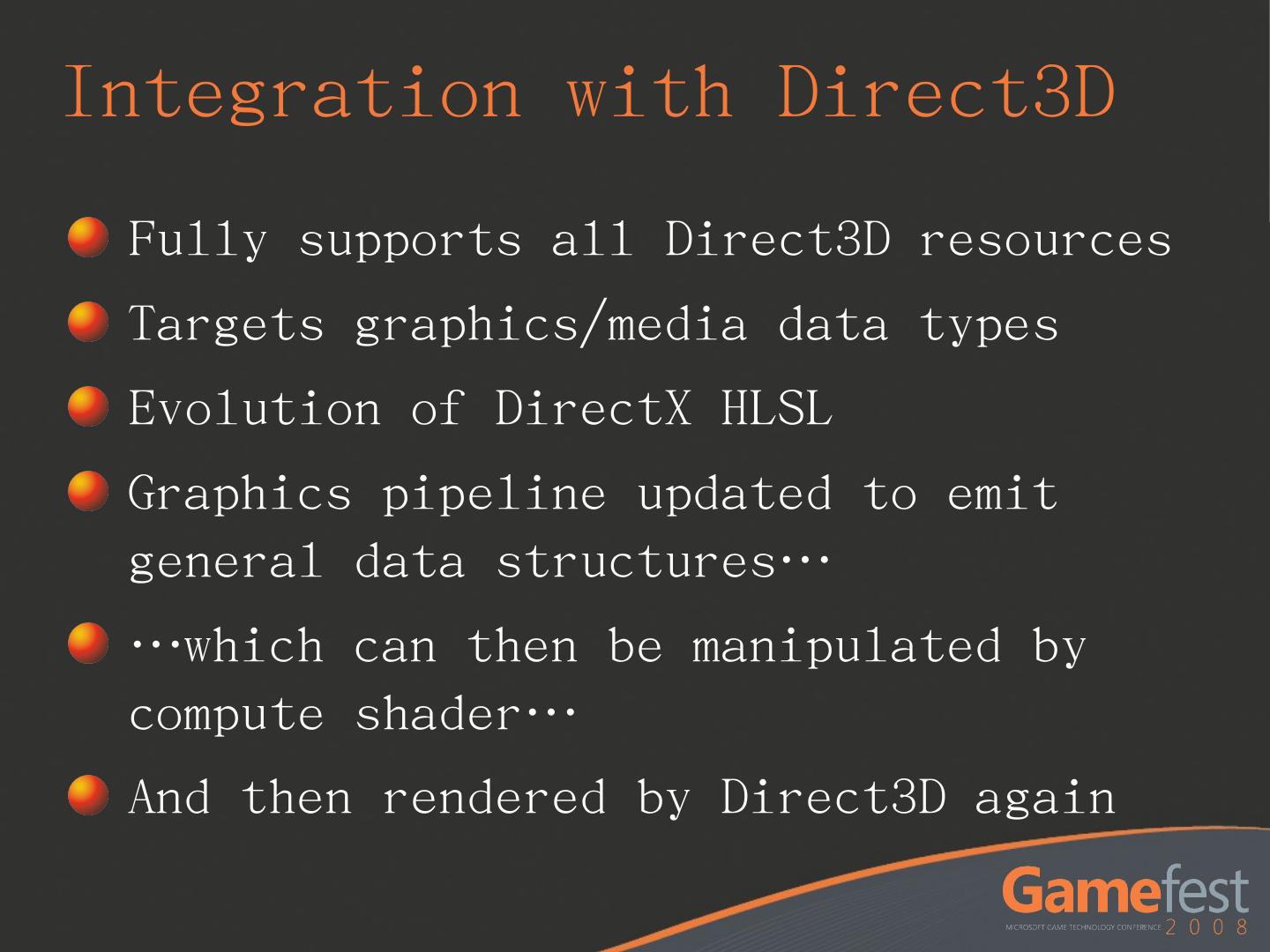 Integration with Direct3D

Fully supports all Direct3D resources

Targets graphics/media data types

Evolution of DirectX HLSL

Graphics pipeline updated to emit general data structures…

…which can then be manipulated by compute shader…

And then rendered by Direct3D again

Gamefest
MICROSOFT GAME TECHNOLOGY CONFERENCE 2008